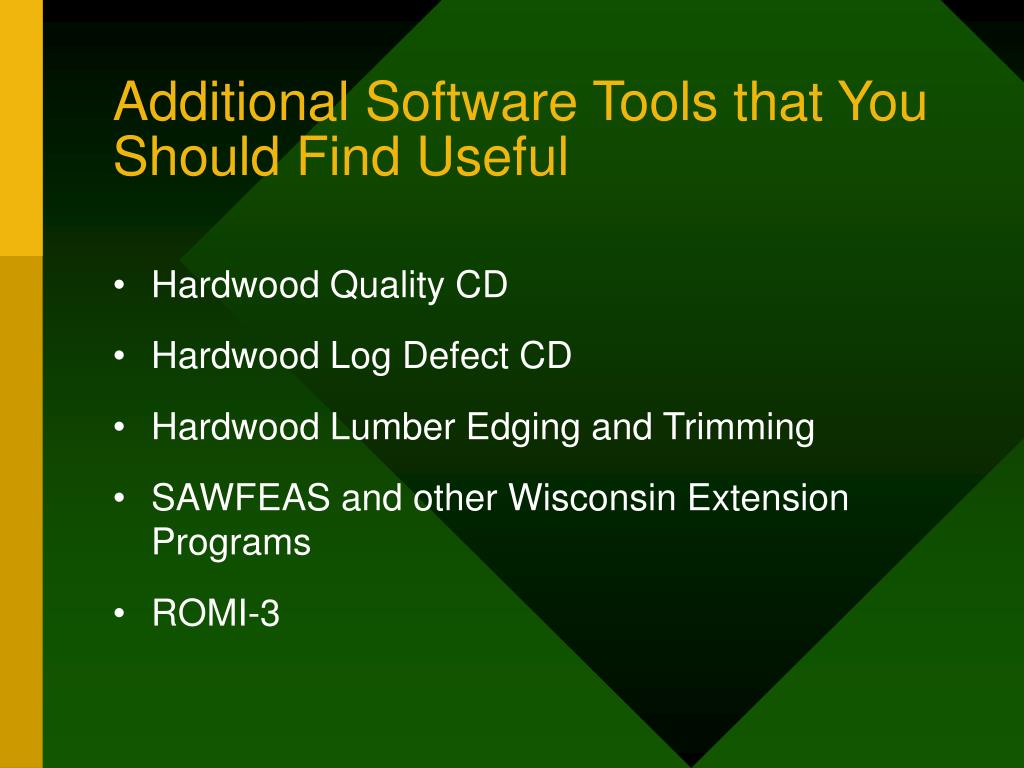 Additional Software Tools that You Should Find Useful

• Hardwood Quality CD
• Hardwood Log Defect CD
• Hardwood Lumber Edging and Trimming
• SAWFEAS and other Wisconsin Extension Programs
• ROMI-3